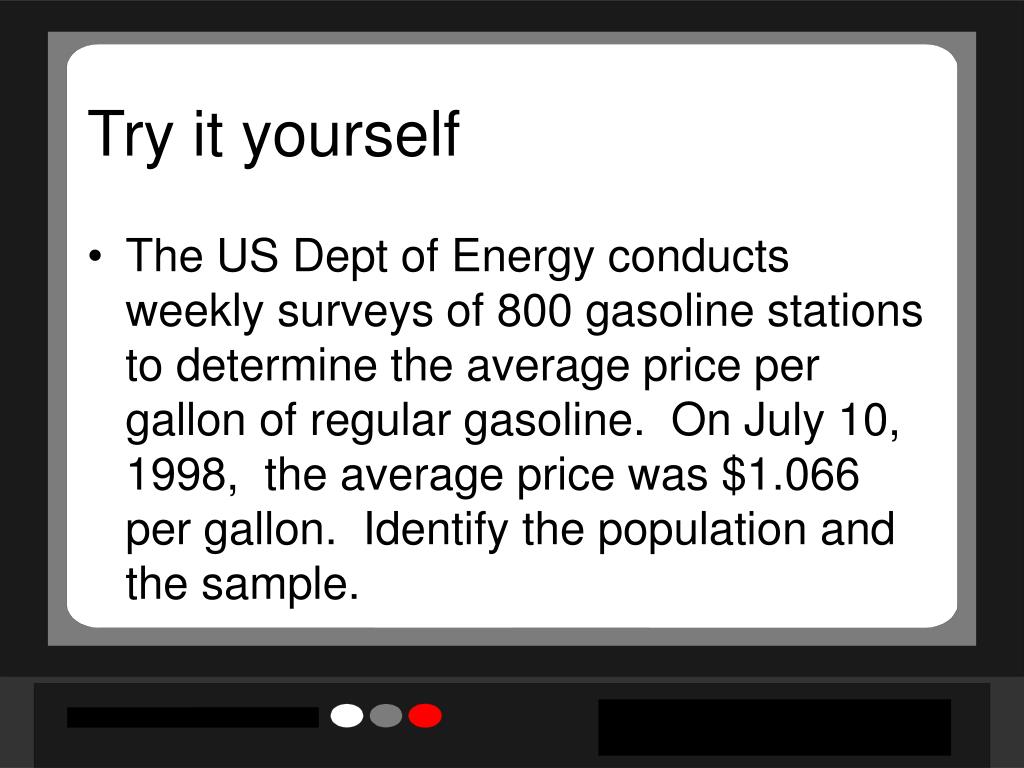 Try it yourself

• The US Dept of Energy conducts weekly surveys of 800 gasoline stations to determine the average price per gallon of regular gasoline. On July 10, 1998, the average price was \$1.066 per gallon. Identify the population and the sample.